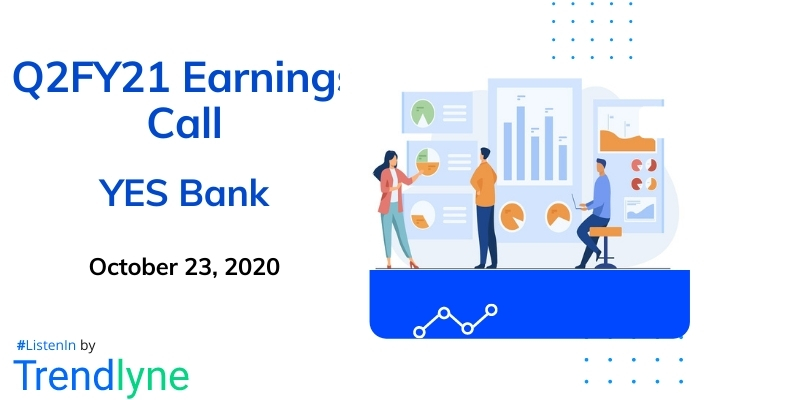 Q2FY21 Earnings Call

YES Bank

October 23, 2020

#ListenIn by
Trendlyne